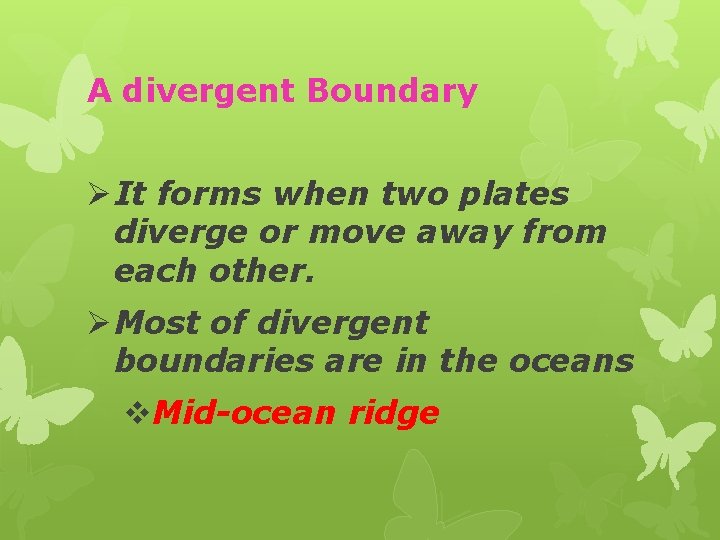 A divergent Boundary

➢ It forms when two plates diverge or move away from each other.

➢ Most of divergent boundaries are in the oceans

❖ Mid-ocean ridge